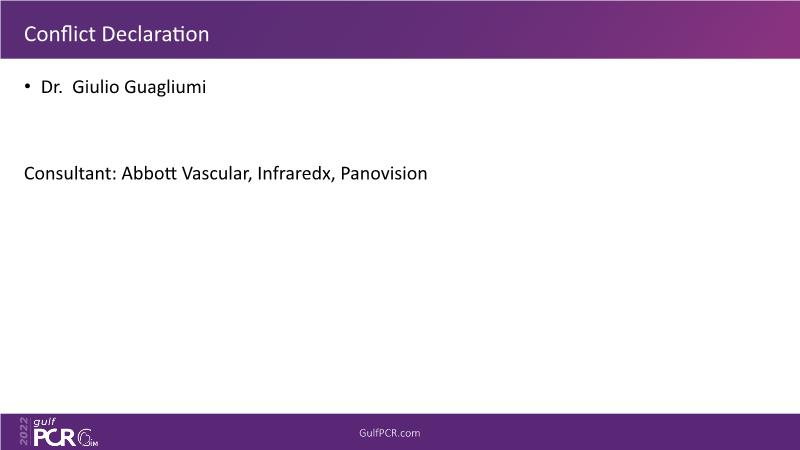 Conflict Declaration

• Dr. Giulio Guagliumi

Consultant: Abbott Vascular, Infraredx, Panovision

2022 gulf PCR GIM

GulfPCR.com